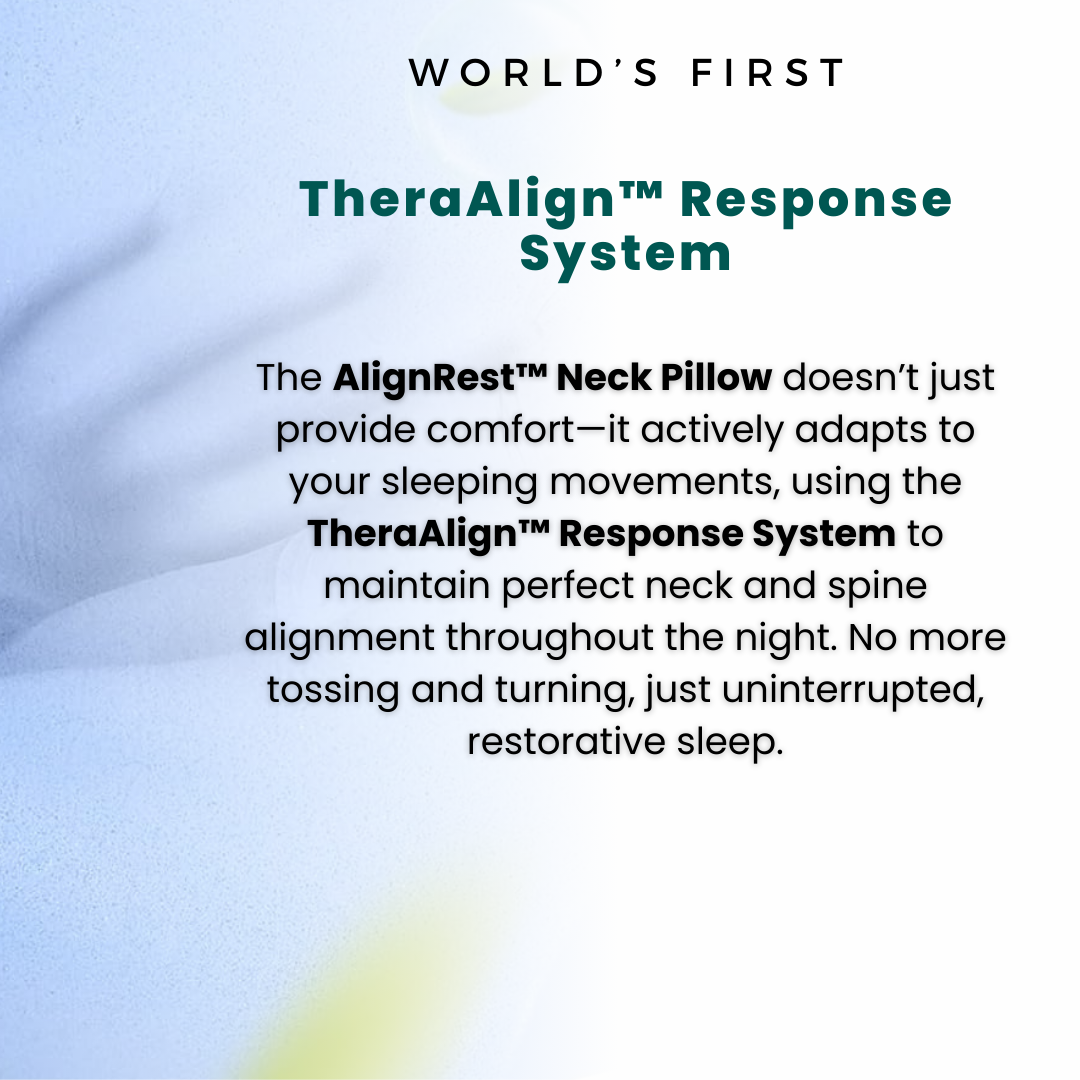 WORLD'S FIRST

TheraAlign™ Response System

The AlignRest™ Neck Pillow doesn't just provide comfort—it actively adapts to your sleeping movements, using the TheraAlign™ Response System to maintain perfect neck and spine alignment throughout the night. No more tossing and turning, just uninterrupted, restorative sleep.